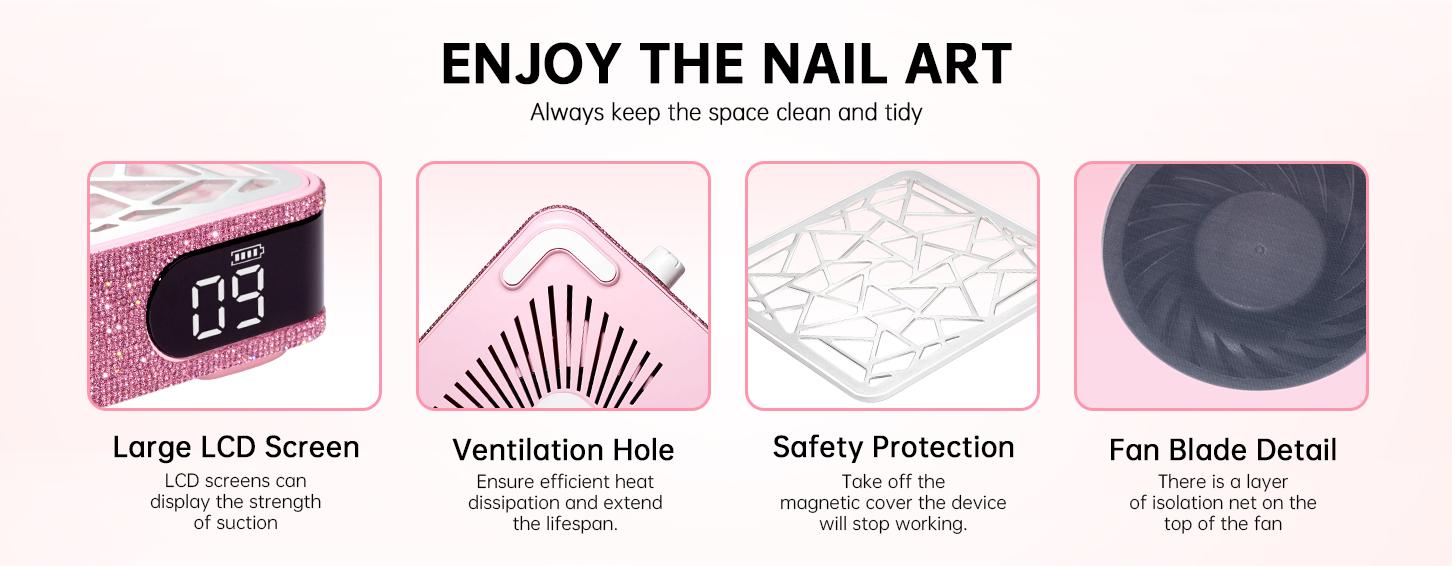 ENJOY THE NAIL ART
Always keep the space clean and tidy

09

Large LCD Screen
LCD screens can display the strength of suction

Ventilation Hole
Ensure efficient heat dissipation and extend the lifespan.

Safety Protection
Take off the magnetic cover the device will stop working.

Fan Blade Detail
There is a layer of isolation net on the top of the fan